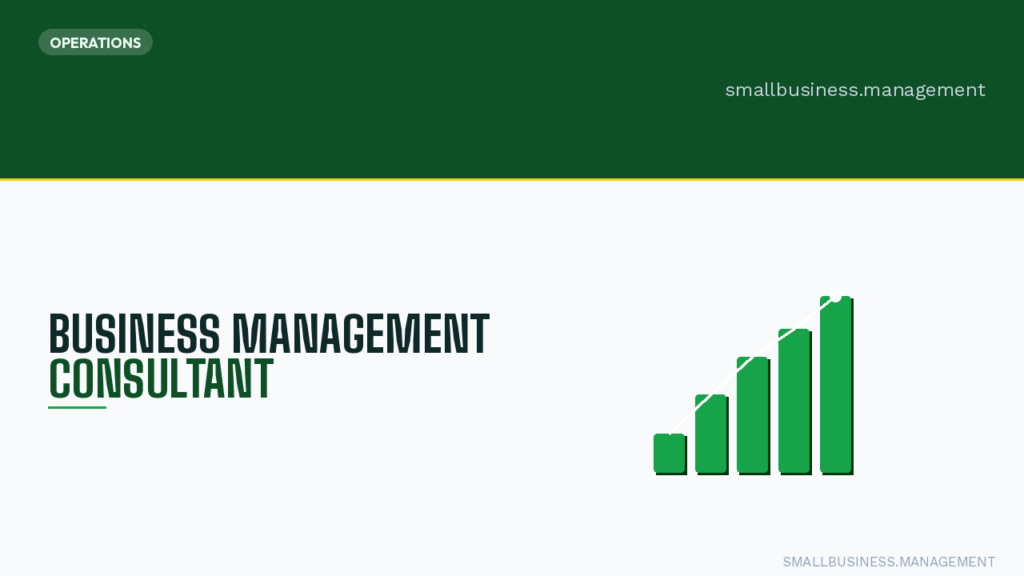 OPERATIONS

smallbusiness.management

BUSINESS MANAGEMENT CONSULTANT

SMALLBUSINESS.MANAGEMENT